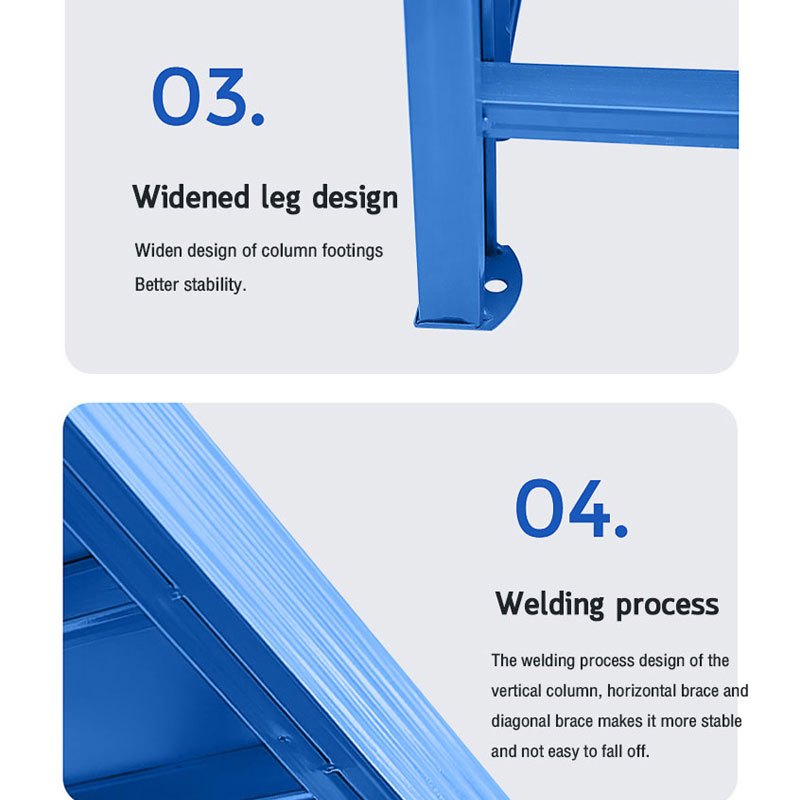 03.

Widened leg design

Widen design of column footings
Better stability.

04.

Welding process

The welding process design of the vertical column, horizontal brace and diagonal brace makes it more stable and not easy to fall off.